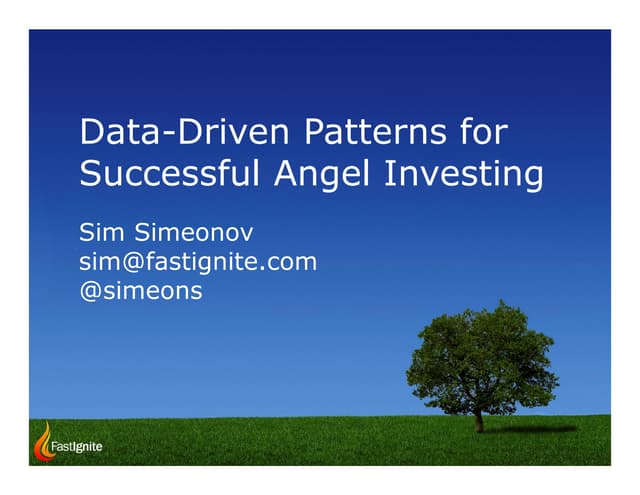 Data-Driven Patterns for Successful Angel Investing

Sim Simeonov
sim@fastignite.com
@simeons

FastIgnite